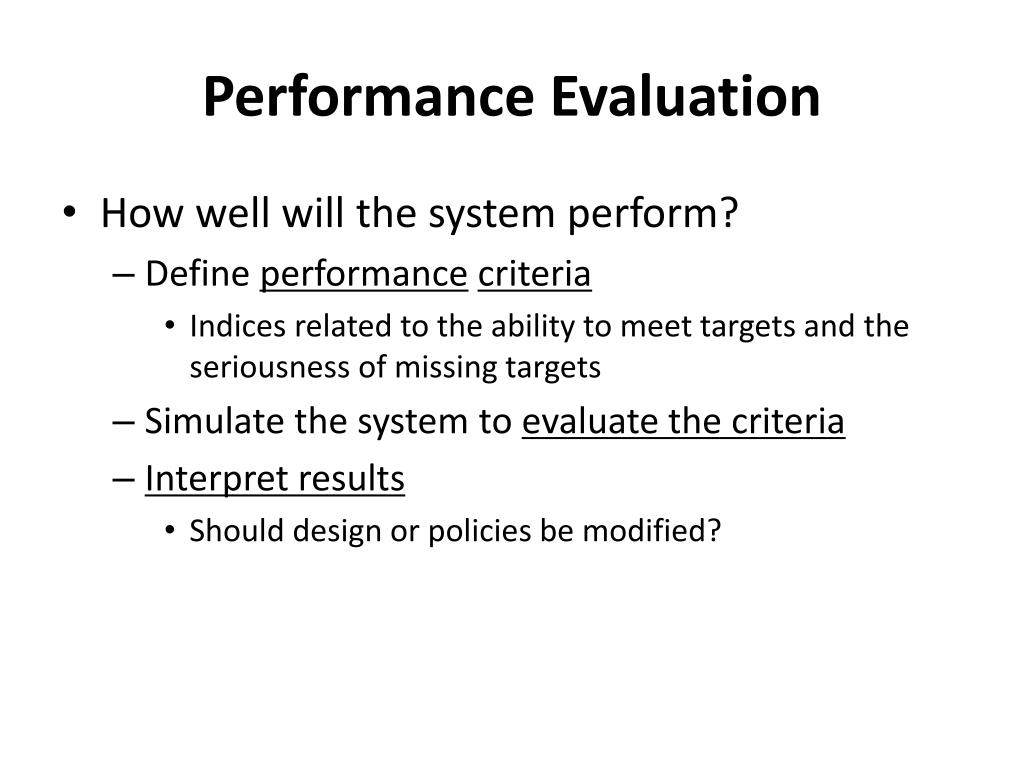 Performance Evaluation

• How well will the system perform?
– Define performance criteria
• Indices related to the ability to meet targets and the seriousness of missing targets
– Simulate the system to evaluate the criteria
– Interpret results
• Should design or policies be modified?